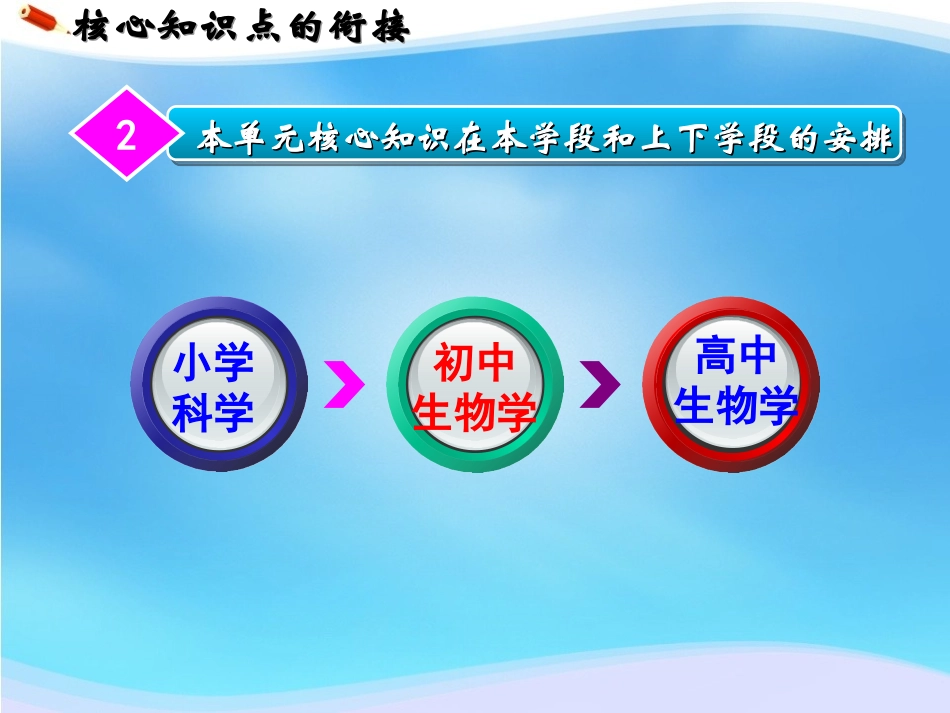 核心知识点的衔接

2 本单元核心知识在本学段和上下学段的安排

小学科学

初中生物学

高中生物学